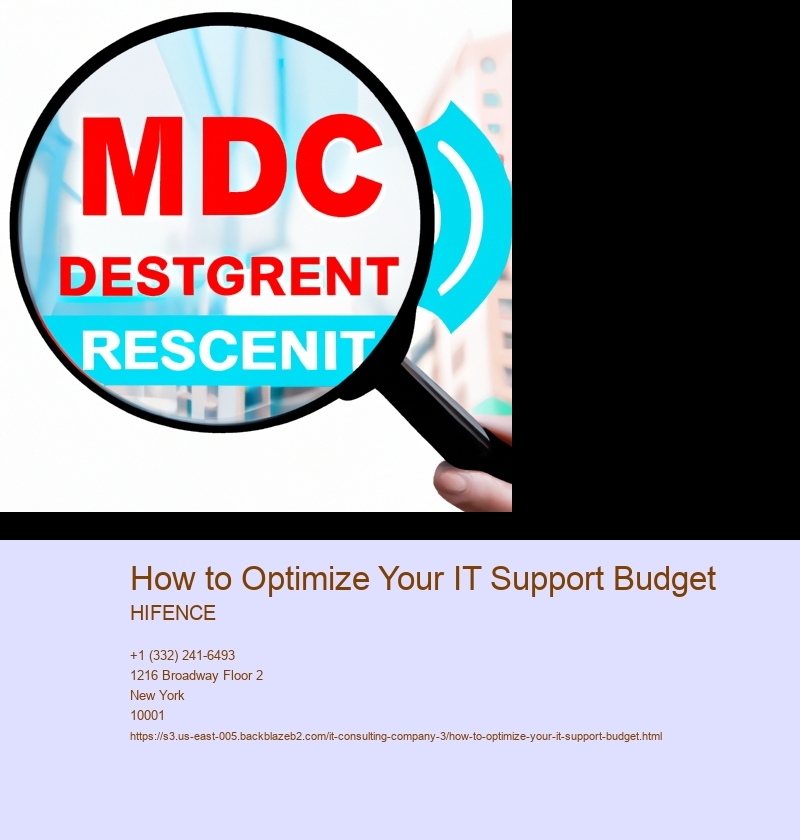 MDC
DESTGRENT
RESCENIT

How to Optimize Your IT Support Budget
HIFENCE

+1 (332) 241-6493
1216 Broadway Floor 2
New York
10001
https://s3.us-east-005.backblazeb2.com/it-consulting-company-3/how-to-optimize-your-it-support-budget.html